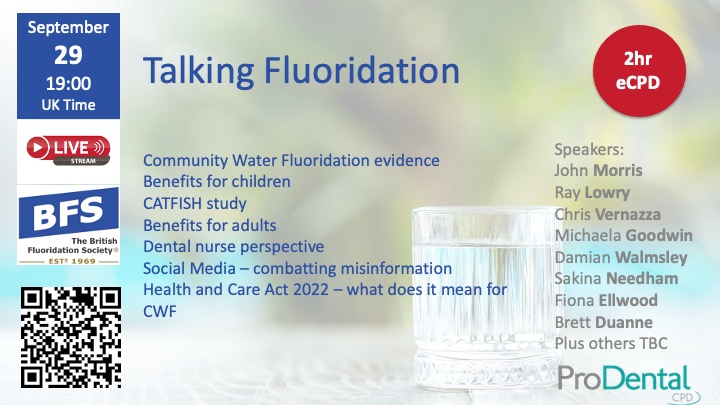 September
29
19:00
UK Time

LIVE
STREAM

BFS
The British Fluoridation Society®
ESTᴰ 1969

Talking Fluoridation

2hr
eCPD

Community Water Fluoridation evidence
Benefits for children
CATFISH study
Benefits for adults
Dental nurse perspective
Social Media – combatting misinformation
Health and Care Act 2022 – what does it mean for CWF

Speakers:
John Morris
Ray Lowry
Chris Vernazza
Michaela Goodwin
Damian Walmsley
Sakina Needham
Fiona Ellwood
Brett Duanne
Plus others TBC

ProDental
CPD